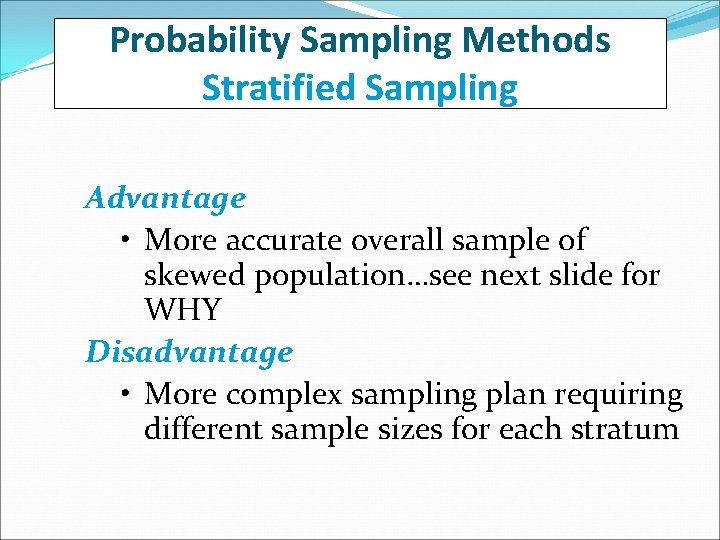 Probability Sampling Methods
Stratified Sampling

Advantage

• More accurate overall sample of skewed population…see next slide for WHY

Disadvantage

• More complex sampling plan requiring different sample sizes for each stratum